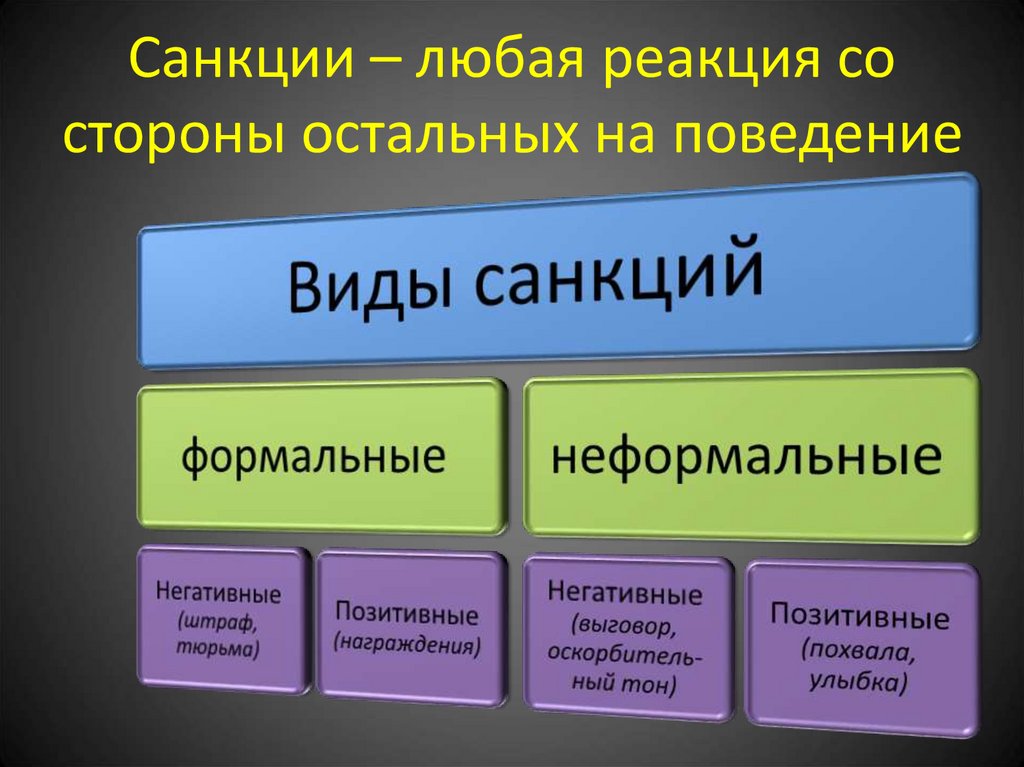 Санкции – любая реакция со стороны остальных на поведение

Виды санкций

формальные

неформальные

Негативные (штраф, тюрьма)

Позитивные (награждения)

Негативные (выговор, оскорбительный тон)

Позитивные (похвала, улыбка)